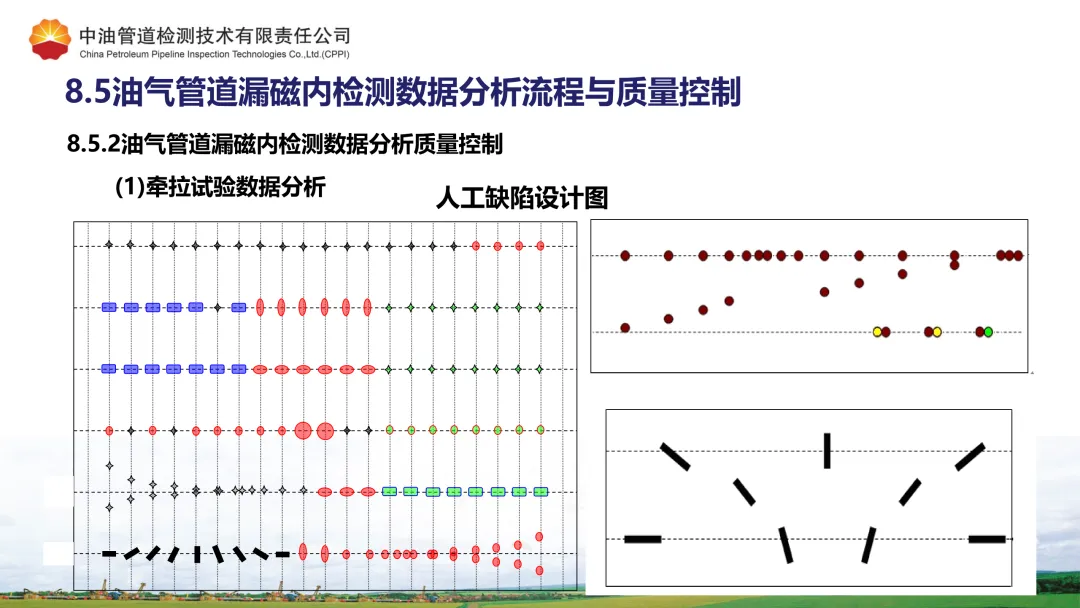 中油管道检测技术有限责任公司
China Petroleum Pipeline Inspection Technologies Co.,Ltd.(CPPI)

8.5油气管道漏磁内检测数据分析流程与质量控制

8.5.2油气管道漏磁内检测数据分析质量控制

(1)牵拉试验数据分析

人工缺陷设计图